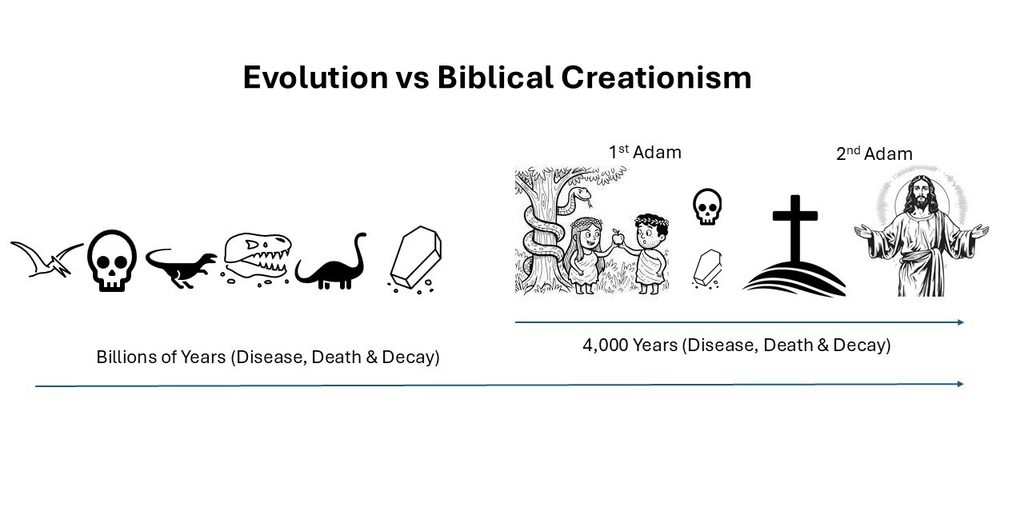 Evolution vs Biblical Creationism

1$^{st}$ Adam

2$^{nd}$ Adam

Billions of Years (Disease, Death & Decay)

4,000 Years (Disease, Death & Decay)